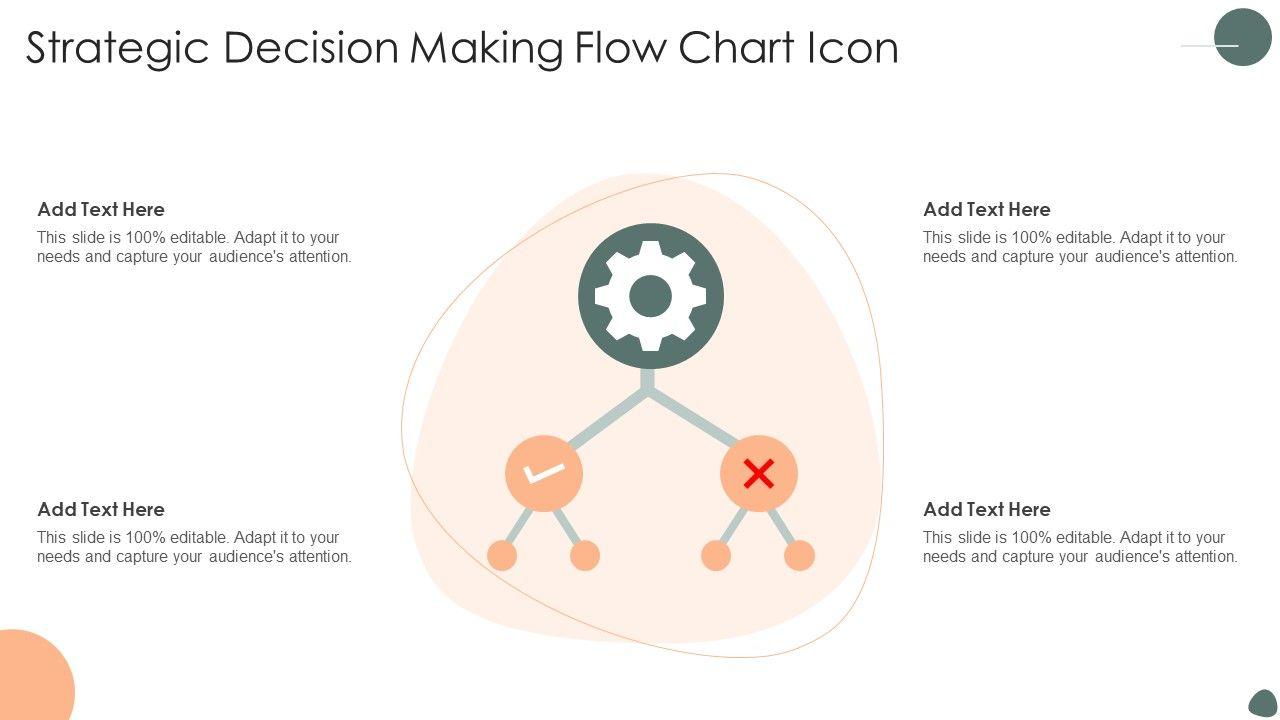 Strategic Decision Making Flow Chart Icon

Add Text Here
This slide is 100% editable. Adapt it to your needs and capture your audience's attention.

Add Text Here
This slide is 100% editable. Adapt it to your needs and capture your audience's attention.

Add Text Here
This slide is 100% editable. Adapt it to your needs and capture your audience's attention.

Add Text Here
This slide is 100% editable. Adapt it to your needs and capture your audience's attention.